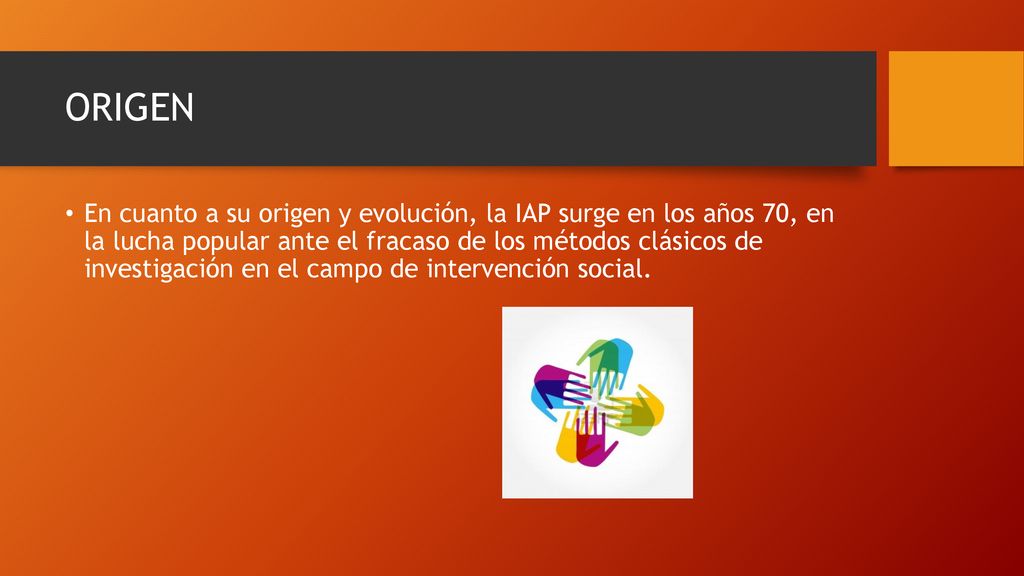 ORIGEN

• En cuanto a su origen y evolución, la IAP surge en los años 70, en la lucha popular ante el fracaso de los métodos clásicos de investigación en el campo de intervención social.